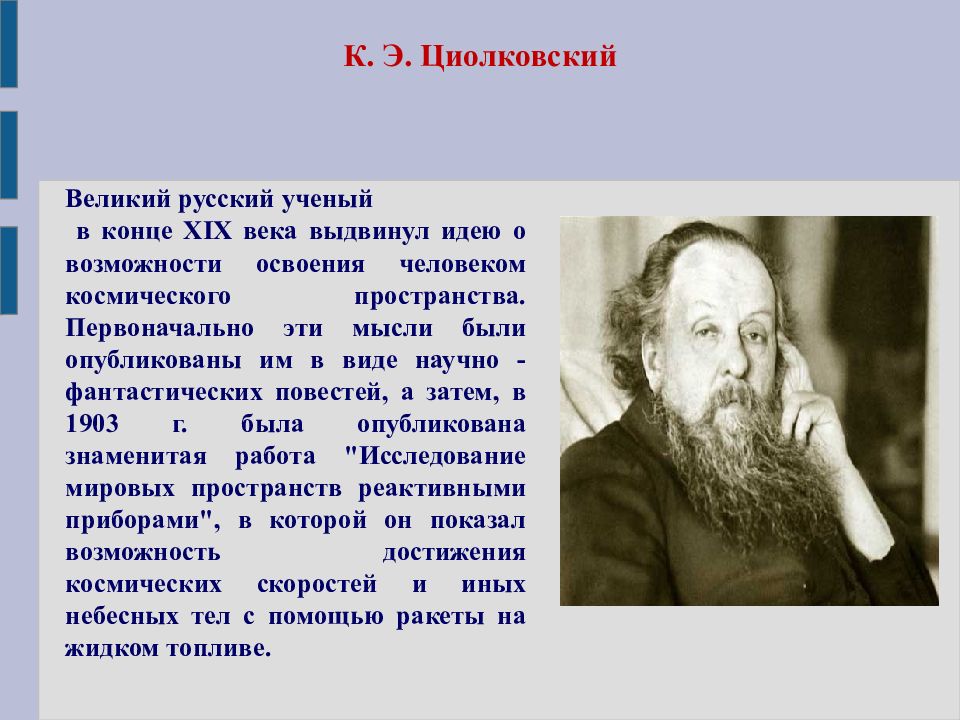 К. Э. Циолковский

Великий русский ученый
в конце XIX века выдвинул идею о возможности освоения человеком космического пространства. Первоначально эти мысли были опубликованы им в виде научно - фантастических повестей, а затем, в 1903 г. была опубликована знаменитая работа "Исследование мировых пространств реактивными приборами", в которой он показал возможность достижения космических скоростей и иных небесных тел с помощью ракеты на жидком топливе.